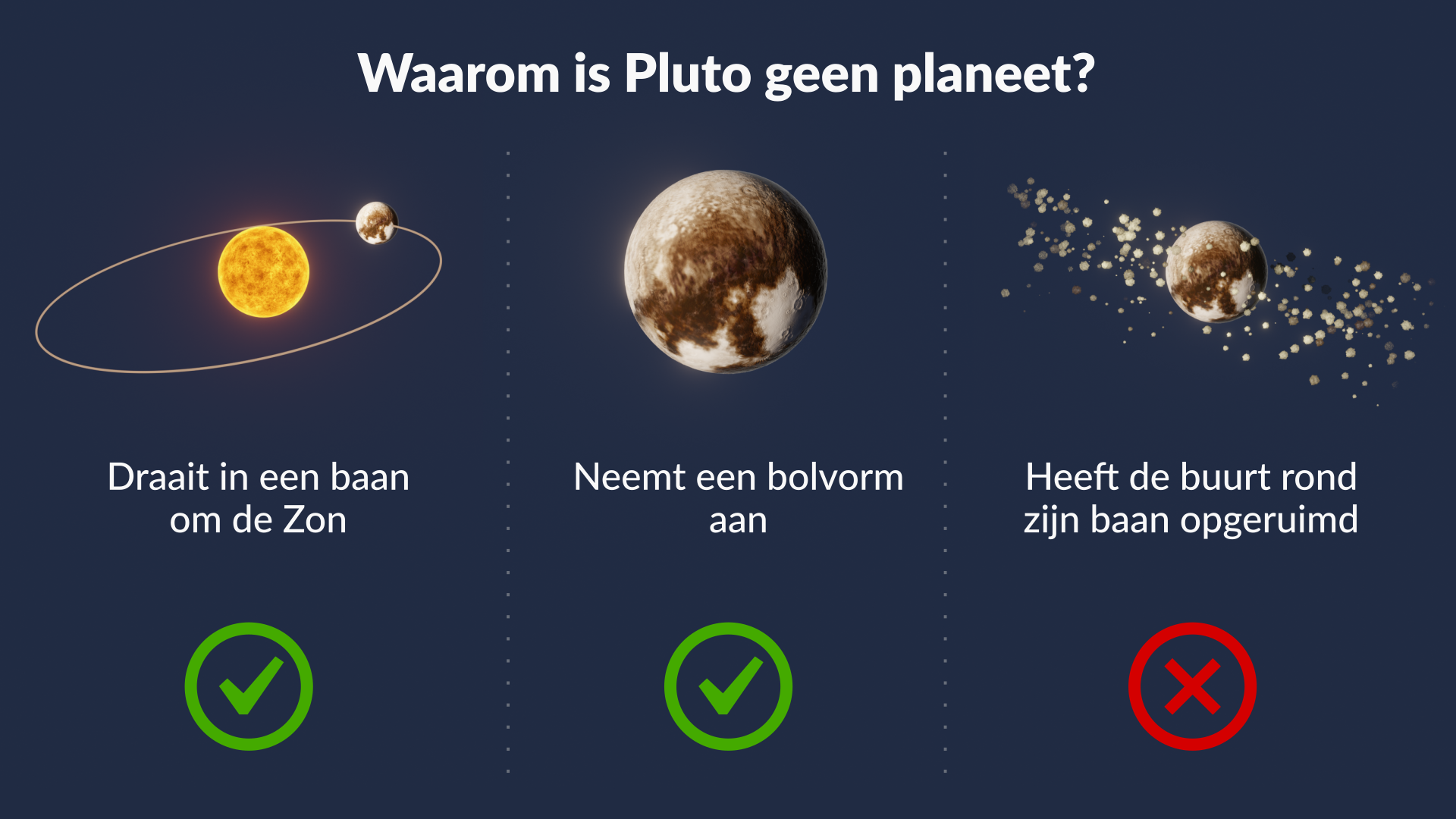 Waarom is Pluto geen planeet?

Draait in een baan om de Zon

Neemt een bolvorm aan

Heeft de buurt rond zijn baan opgeruimd